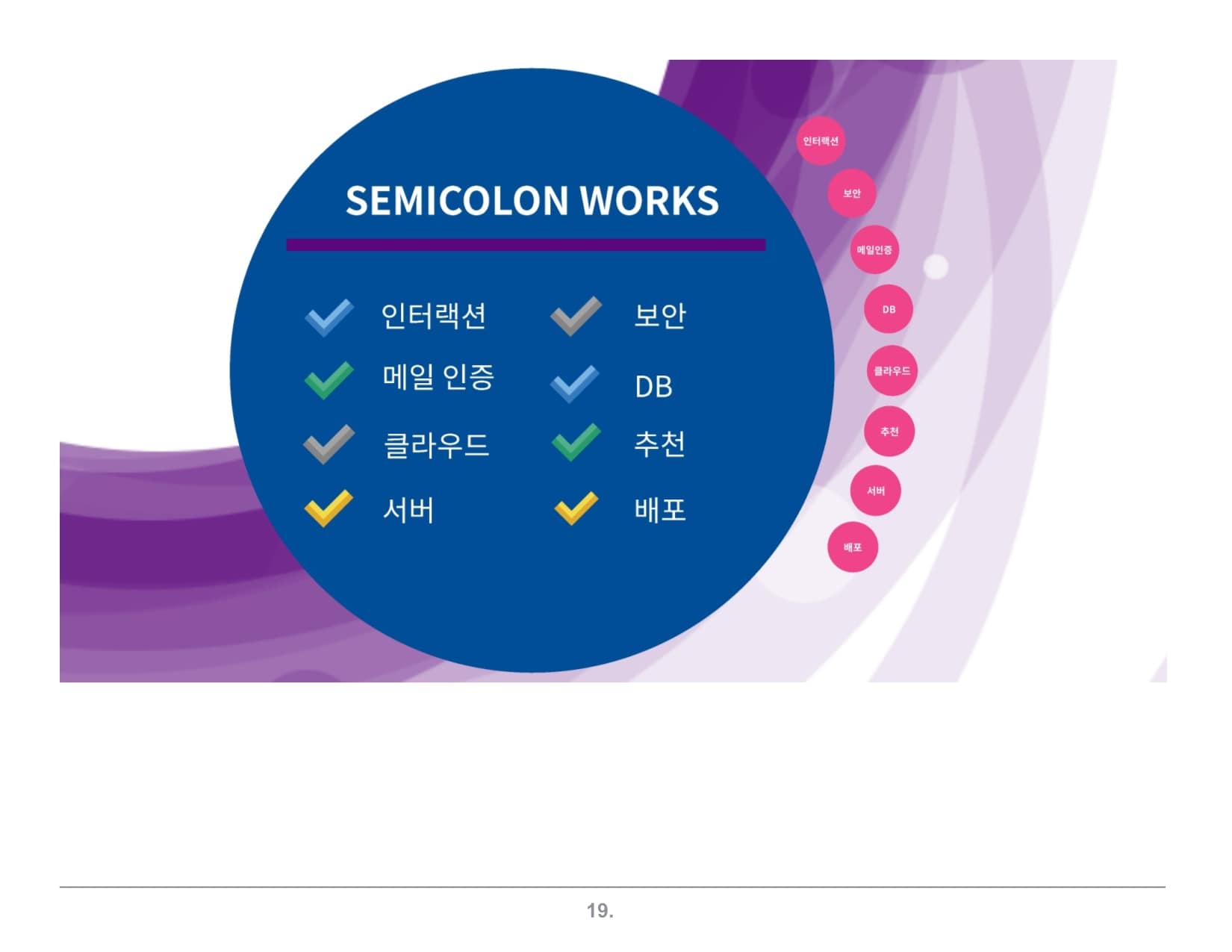 SEMICOLON WORKS

인터랙션
메일 인증
클라우드
서버

보안
DB
추천
배포

인터랙션
보안
메일인증
DB
클라우드
추천
서버
배포

19.